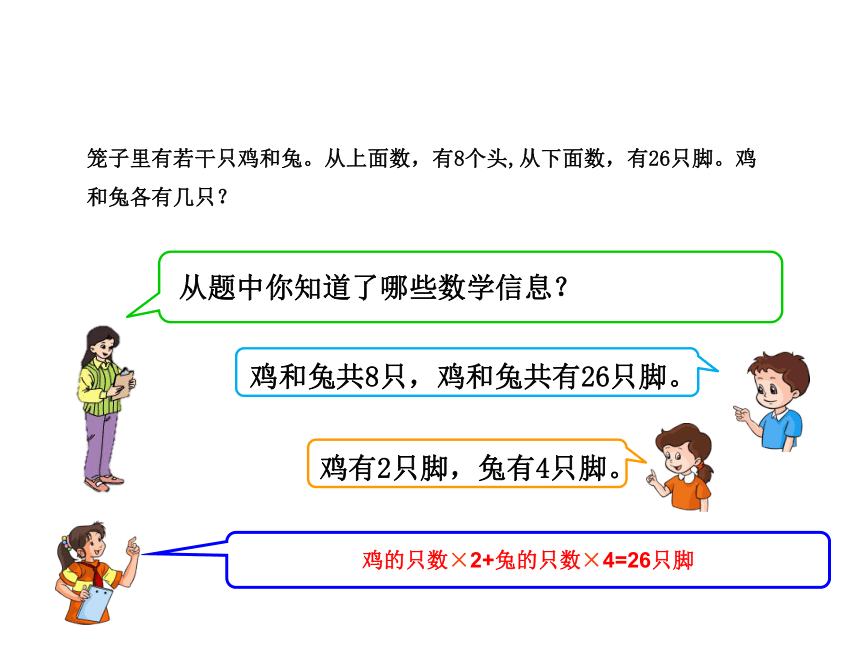 笼子里有若干只鸡和兔。从上面数，有8个头,从下面数，有26只脚。鸡和兔各有几只？

从题中你知道了哪些数学信息？

鸡和兔共8只，鸡和兔共有26只脚。

鸡有2只脚，兔有4只脚。

鸡的只数×2+兔的只数×4=26只脚